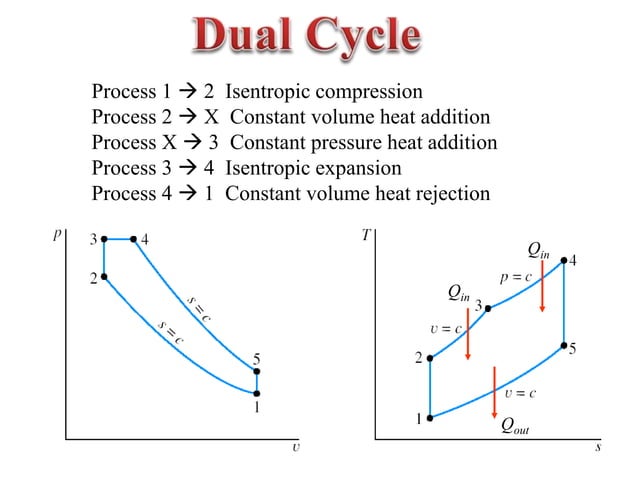 Dual Cycle

Process 1 → 2 Isentropic compression
Process 2 → X Constant volume heat addition
Process X → 3 Constant pressure heat addition
Process 3 → 4 Isentropic expansion
Process 4 → 1 Constant volume heat rejection

$p$
3
4
2
$s = c$
$s = c$
5
1
$v$

$T$
$Q_{in}$
4
$p = c$
$Q_{in}$
3
$v = c$
2
5
$v = c$
1
$Q_{out}$
$s$